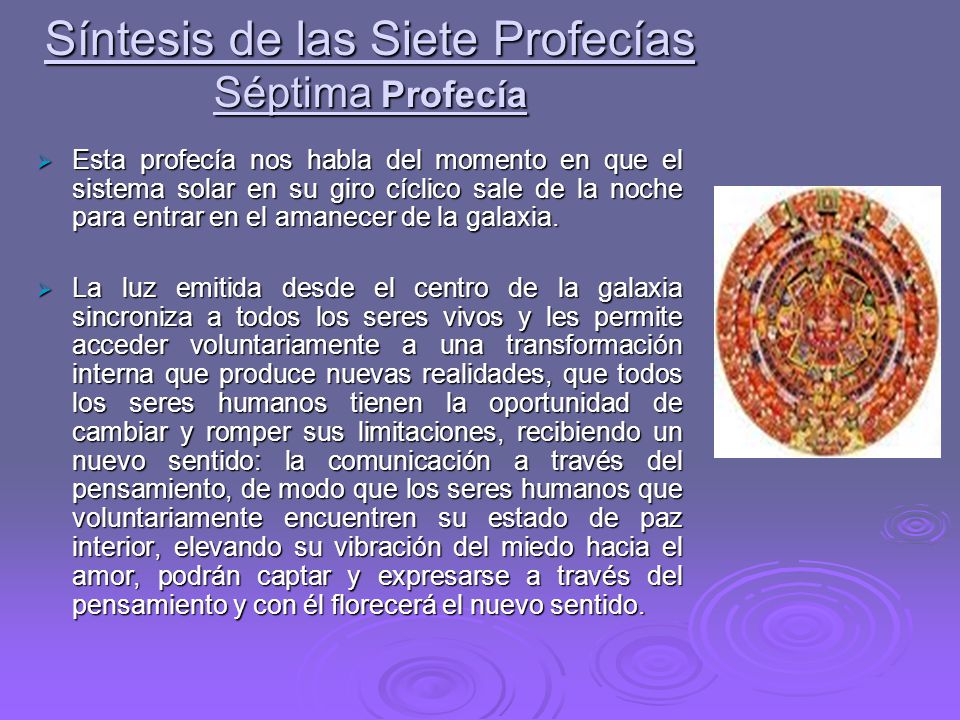 Síntesis de las Siete Profecías
Séptima Profecía

Esta profecía nos habla del momento en que el sistema solar en su giro cíclico sale de la noche para entrar en el amanecer de la galaxia.

La luz emitida desde el centro de la galaxia sincroniza a todos los seres vivos y les permite acceder voluntariamente a una transformación interna que produce nuevas realidades, que todos los seres humanos tienen la oportunidad de cambiar y romper sus limitaciones, recibiendo un nuevo sentido: la comunicación a través del pensamiento, de modo que los seres humanos que voluntariamente encuentren su estado de paz interior, elevando su vibración del miedo hacia el amor, podrán captar y expresarse a través del pensamiento y con él florecerá el nuevo sentido.